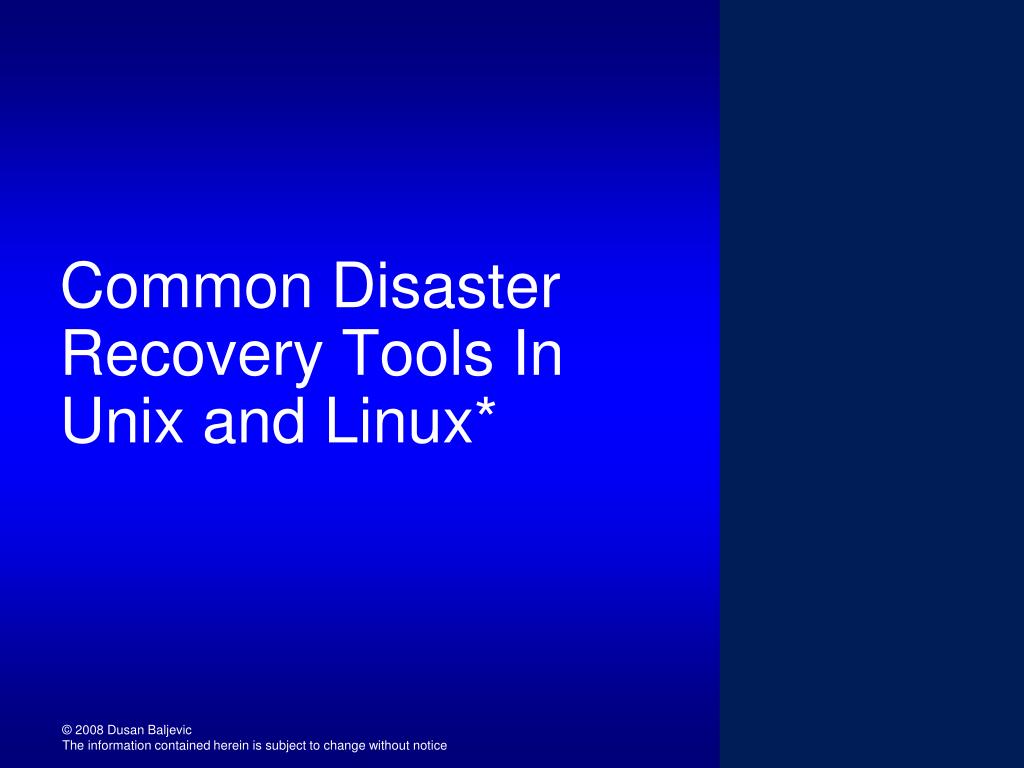 Common Disaster Recovery Tools In Unix and Linux*

© 2008 Dusan Baljevic
The information contained herein is subject to change without notice